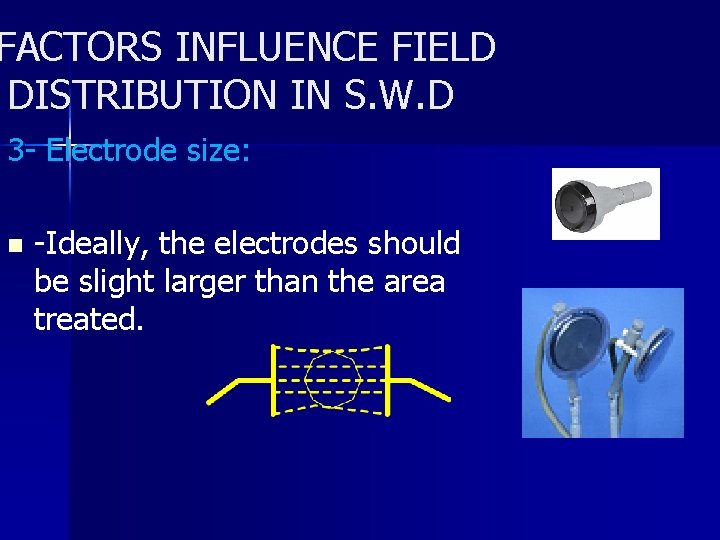 FACTORS INFLUENCE FIELD DISTRIBUTION IN S.W.D

3- Electrode size:

-Ideally, the electrodes should be slight larger than the area treated.